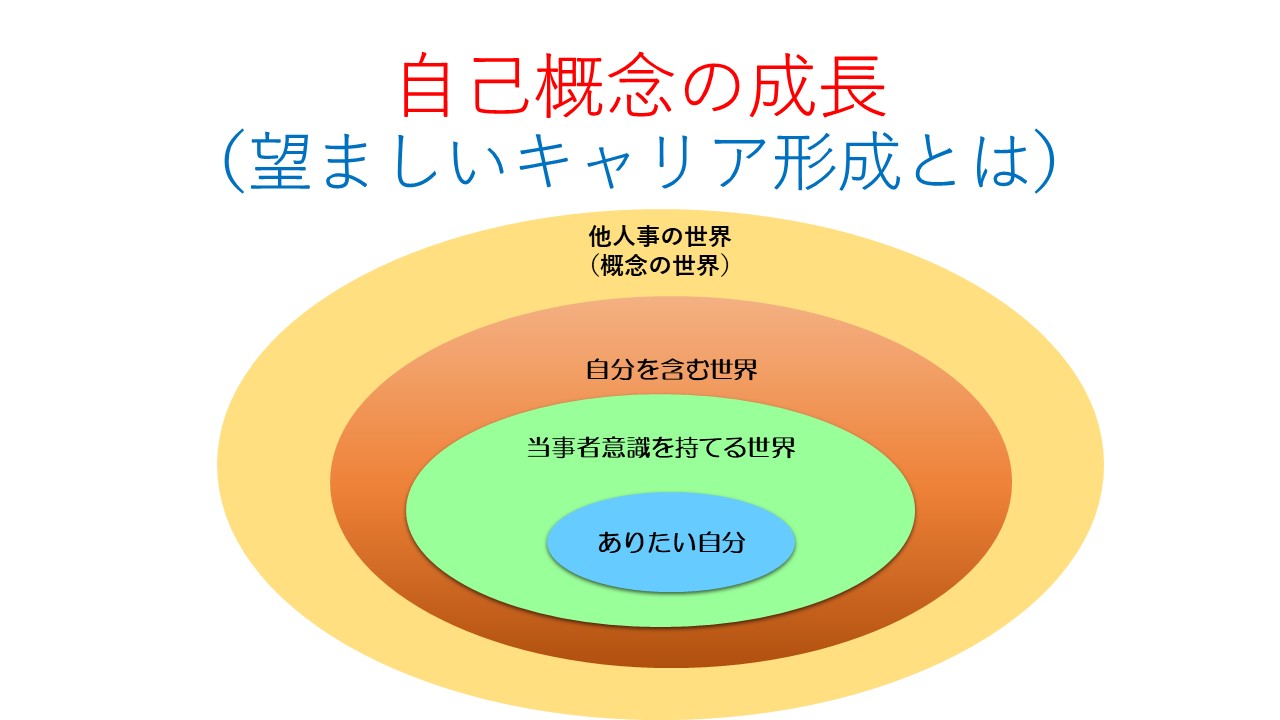 自己概念の成長
（望ましいキャリア形成とは）

他人事の世界
（概念の世界）

自分を含む世界

当事者意識を持てる世界

ありたい自分